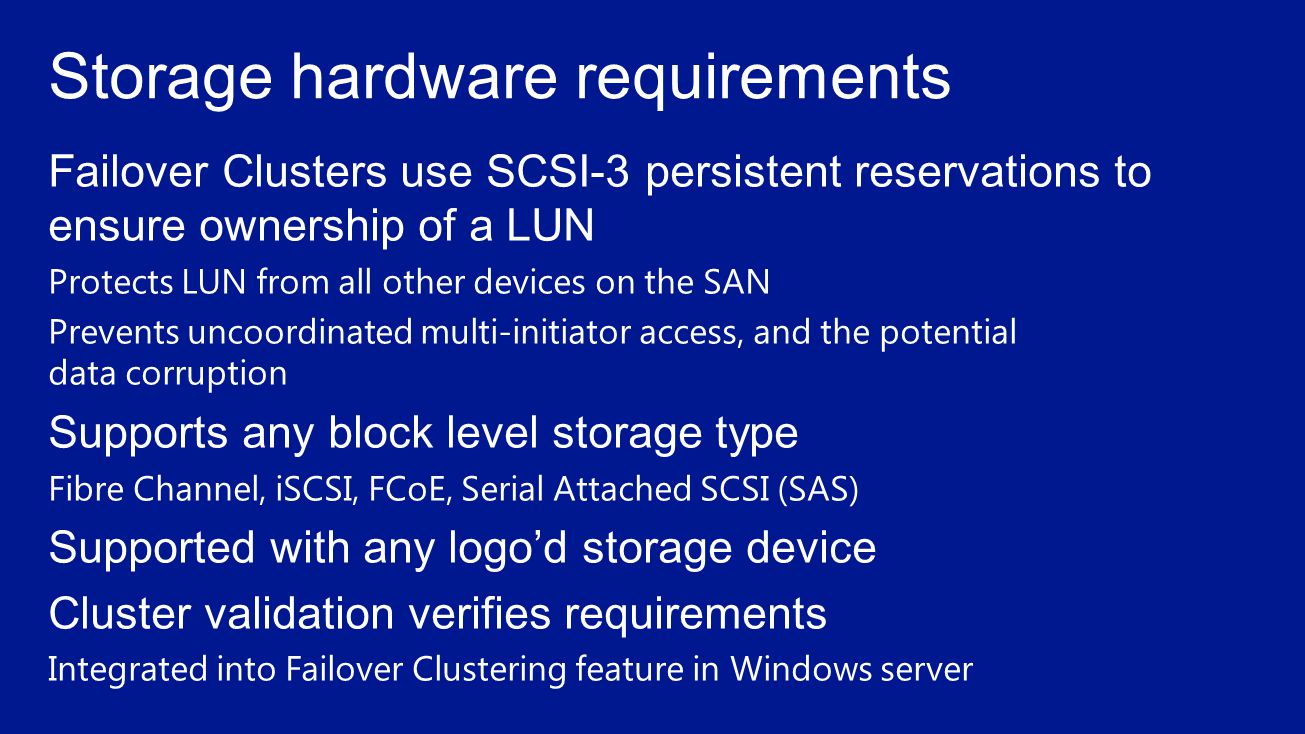 Storage hardware requirements

Failover Clusters use SCSI-3 persistent reservations to ensure ownership of a LUN

Protects LUN from all other devices on the SAN

Prevents uncoordinated multi-initiator access, and the potential data corruption

Supports any block level storage type

Fibre Channel, iSCSI, FCoE, Serial Attached SCSI (SAS)

Supported with any logo'd storage device

Cluster validation verifies requirements

Integrated into Failover Clustering feature in Windows server